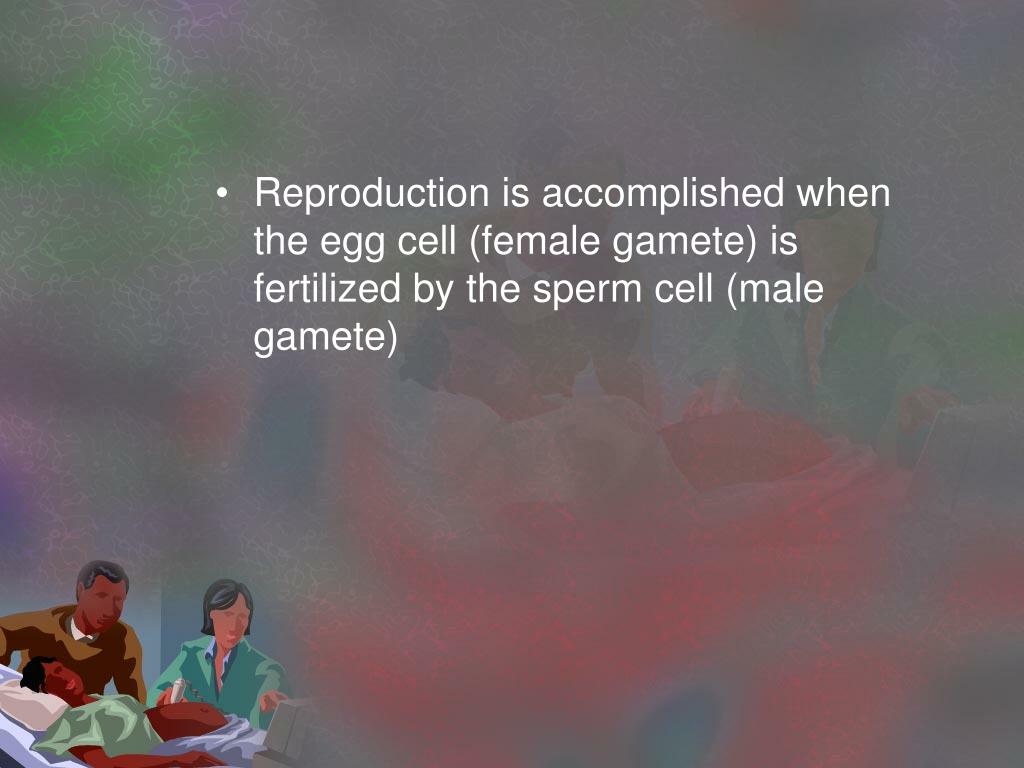 • Reproduction is accomplished when the egg cell (female gamete) is fertilized by the sperm cell (male gamete)